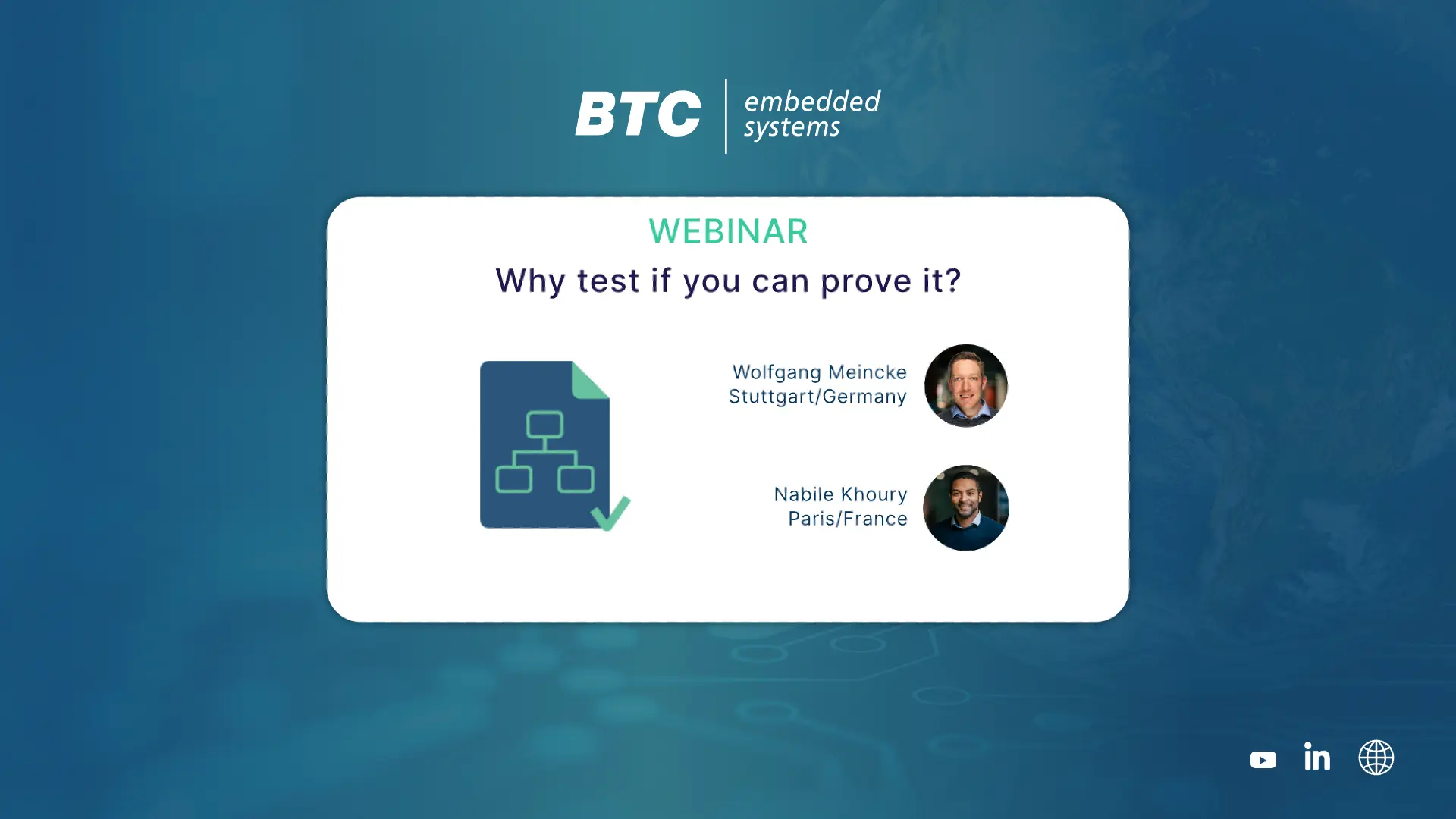 BTC embedded systems

WEBINAR

Why test if you can prove it?

Wolfgang Meincke
Stuttgart/Germany

Nabile Khoury
Paris/France

in